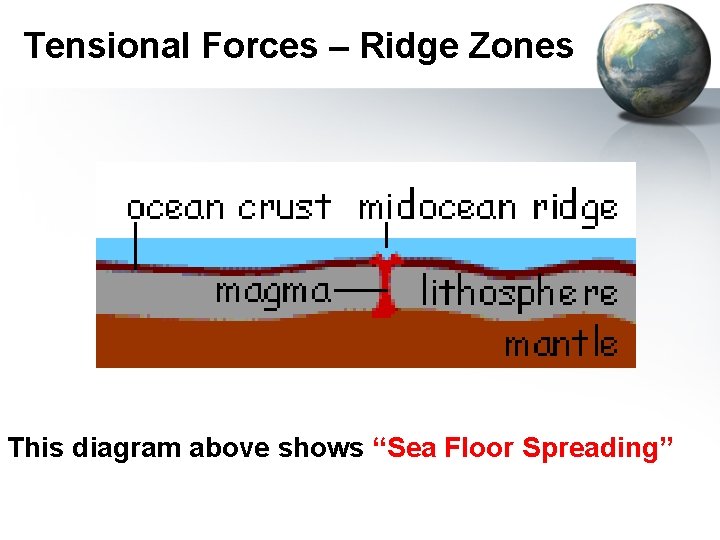 Tensional Forces – Ridge Zones

ocean crust
midocean ridge
magma
lithosphere
mantle

This diagram above shows “Sea Floor Spreading”